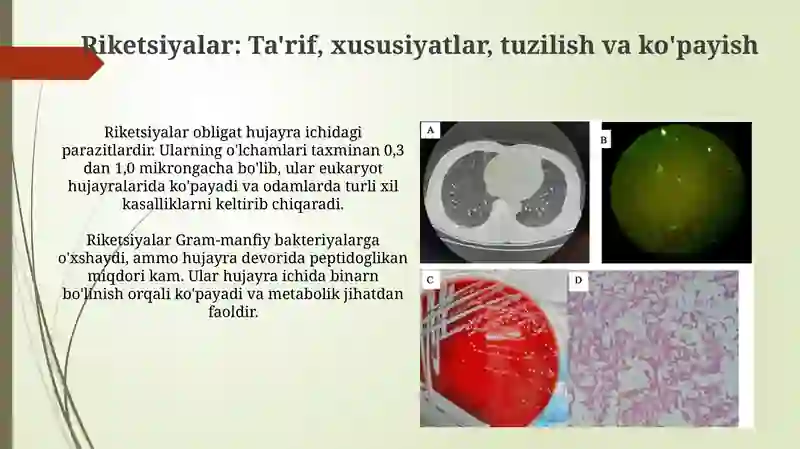 Riketsiyalar: Ta'rif, xususiyatlar, tuzilish va ko'payish

Riketsiyalar obligat hujayra ichidagi parazitlardir. Ularning o'lchamlari taxminan 0,3 dan 1,0 mikrongacha bo'lib, ular eukaryot hujayralarida ko'payadi va odamlarda turli xil kasalliklarni keltirib chiqaradi.

Riketsiyalar Gram-manfiy bakteriyalarga o'xshaydi, ammo hujayra devorida peptidoglikan miqdori kam. Ular hujayra ichida binarn bo'linish orqali ko'payadi va metabolik jihatdan faoldir.

A

B

C

D